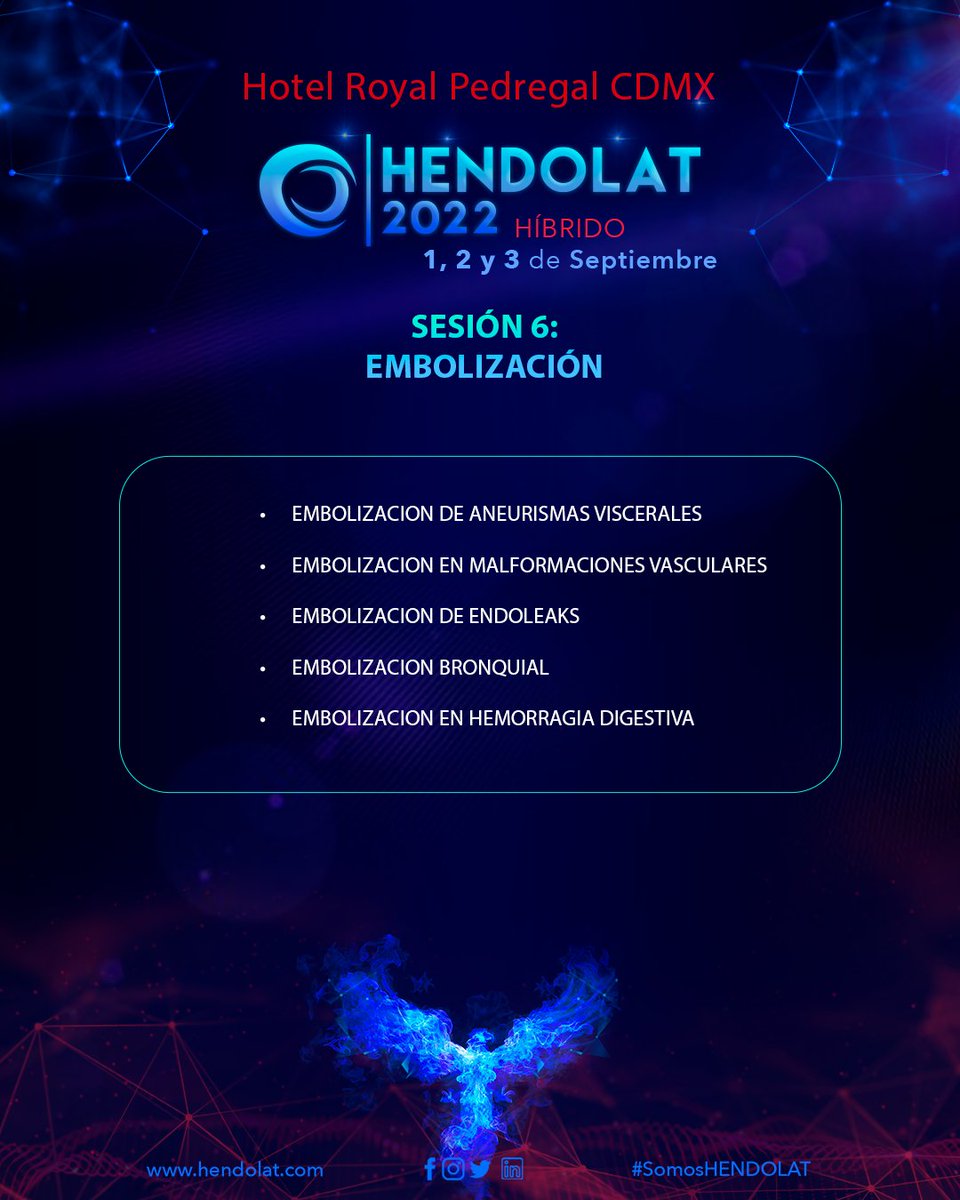 Hotel Royal Pedregal CDMX

HENDOLAT
2022 HÍBRIDO
1, 2 y 3 de Septiembre

SESIÓN 6:
EMBOLIZACIÓN

• EMBOLIZACION DE ANEURISMAS VISCERALES
• EMBOLIZACION EN MALFORMACIONES VASCULARES
• EMBOLIZACION DE ENDOLEAKS
• EMBOLIZACION BRONQUIAL
• EMBOLIZACION EN HEMORRAGIA DIGESTIVA

www.hendolat.com

#SomosHENDOLAT